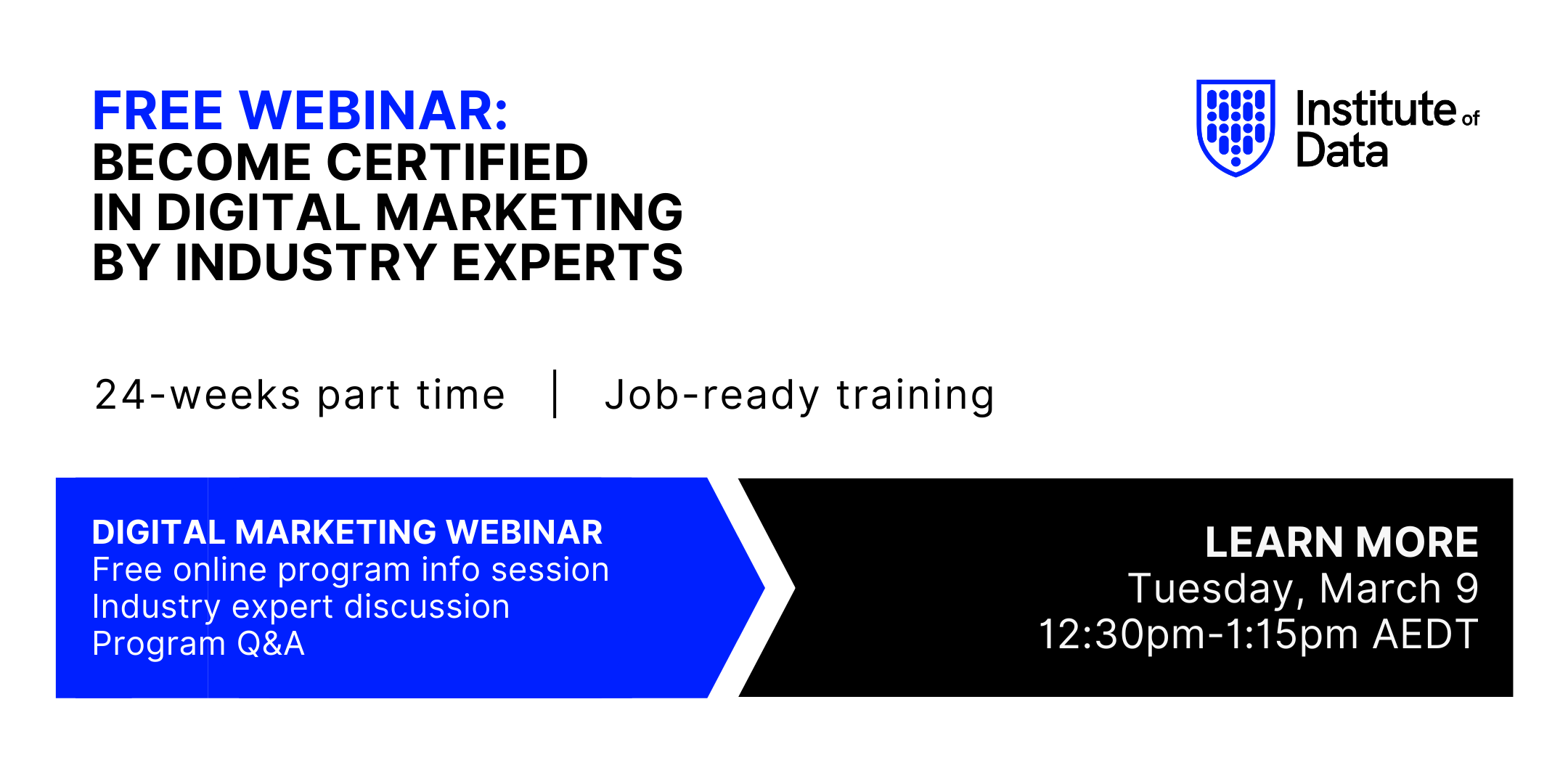 FREE WEBINAR:
BECOME CERTIFIED IN DIGITAL MARKETING BY INDUSTRY EXPERTS

Institute of Data

24-weeks part time | Job-ready training

DIGITAL MARKETING WEBINAR
Free online program info session
Industry expert discussion
Program Q&A

LEARN MORE
Tuesday, March 9
12:30pm-1:15pm AEDT